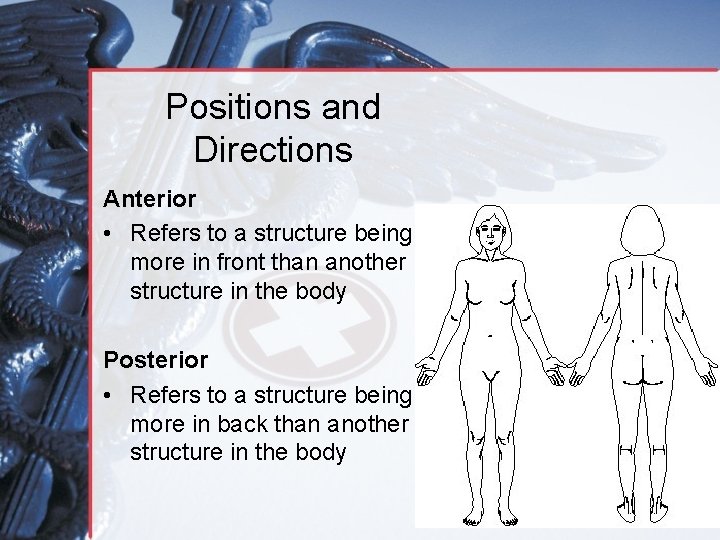 Positions and Directions

Anterior

• Refers to a structure being more in front than another structure in the body

Posterior

• Refers to a structure being more in back than another structure in the body